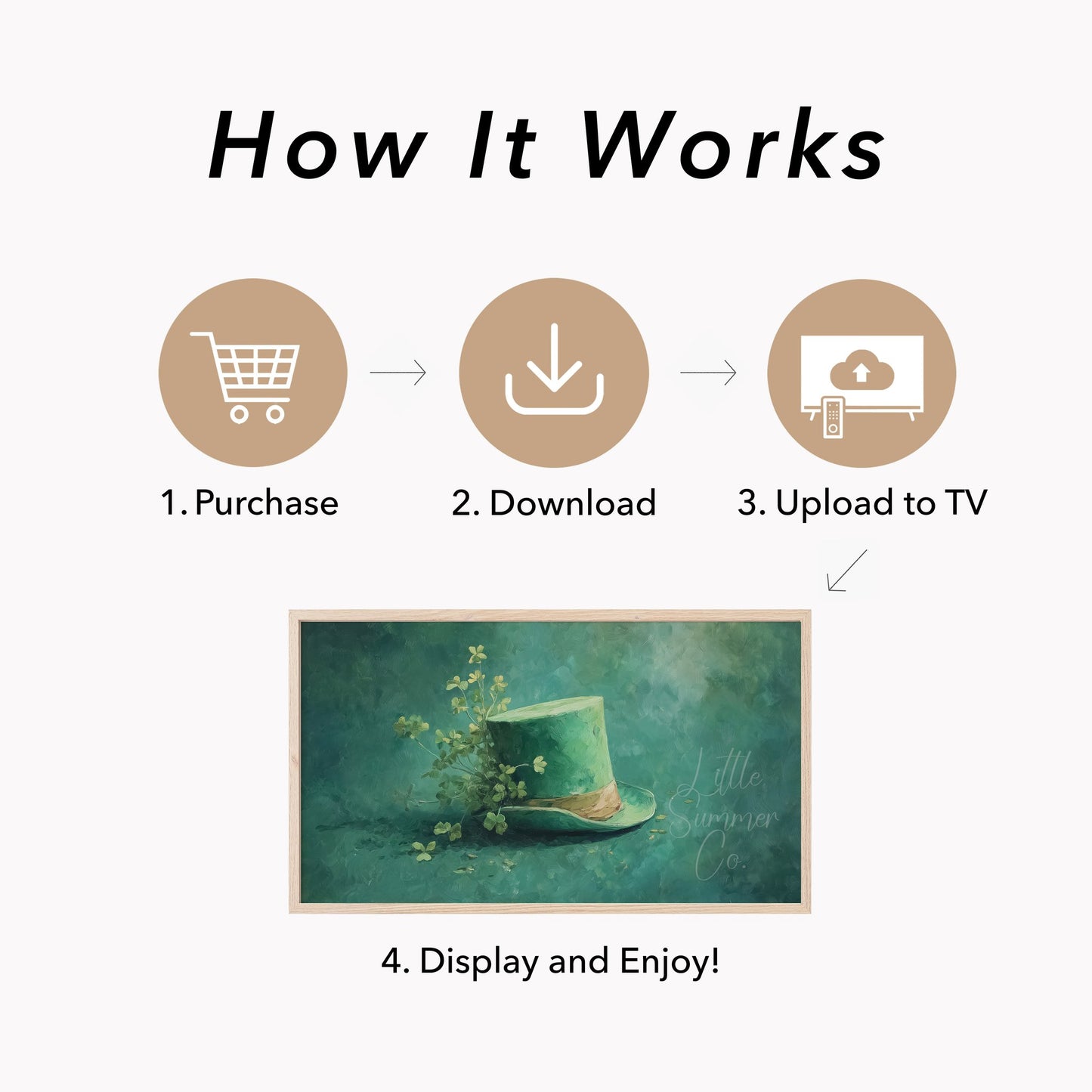 How It Works

1. Purchase

2. Download

3. Upload to TV

Little Summer Co.

4. Display and Enjoy!